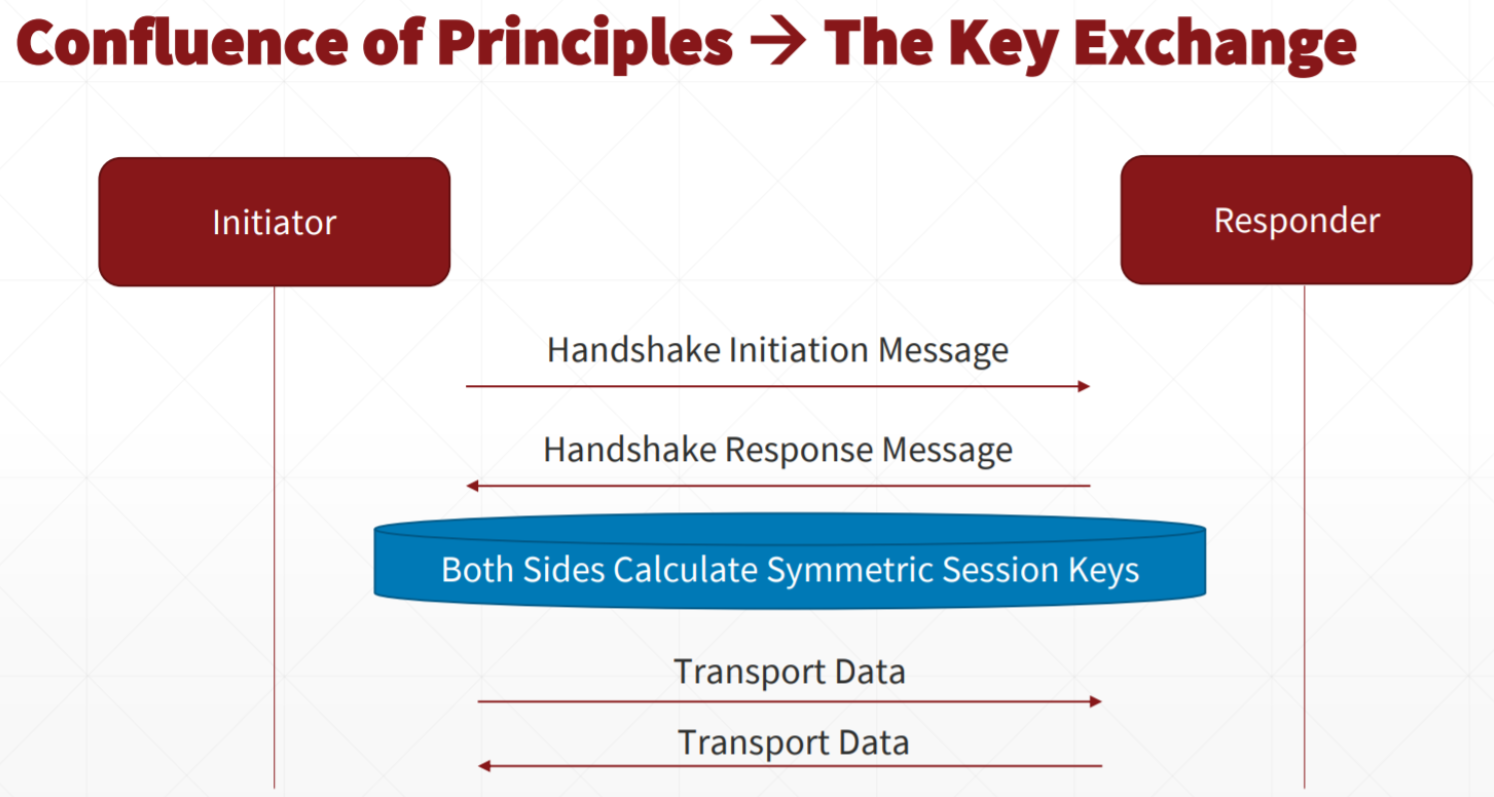 Confluence of Principles → The Key Exchange

Initiator

Responder

Handshake Initiation Message

Handshake Response Message

Both Sides Calculate Symmetric Session Keys

Transport Data

Transport Data